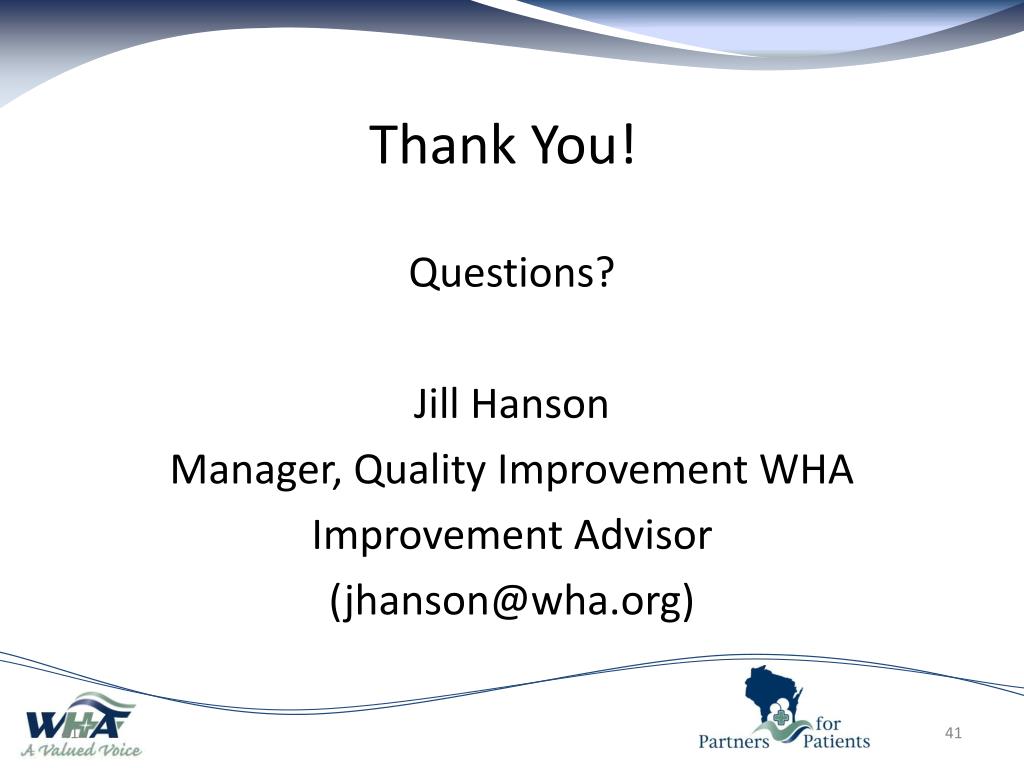 Thank You!

Questions?

Jill Hanson
Manager, Quality Improvement WHA
Improvement Advisor
(jhanson@wha.org)

WHA
A Valued Voice

Partners for Patients

41